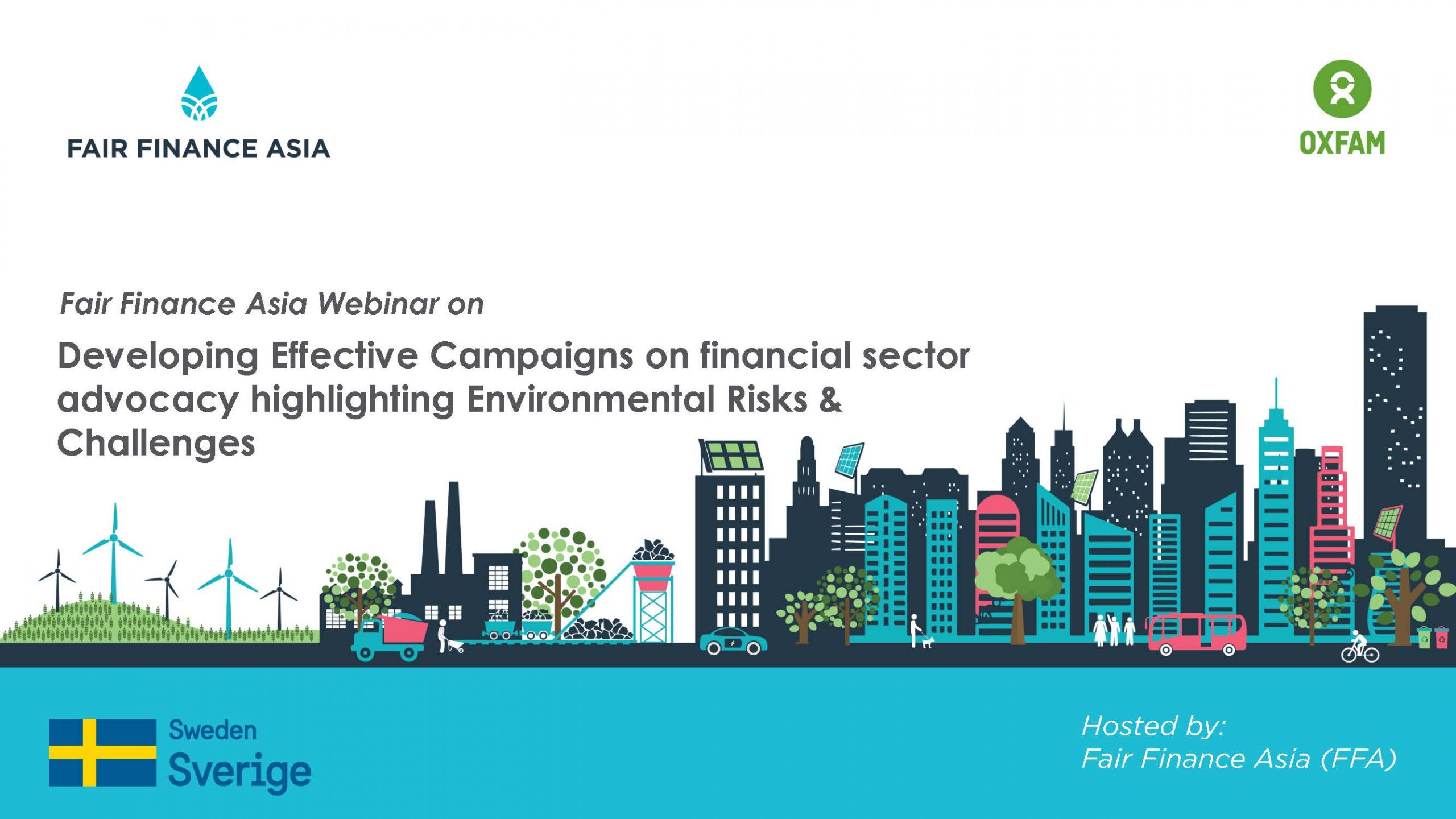 FAIR FINANCE ASIA

OXFAM

Fair Finance Asia Webinar on

Developing Effective Campaigns on financial sector advocacy highlighting Environmental Risks & Challenges

Sweden
Sverige

Hosted by:
Fair Finance Asia (FFA)